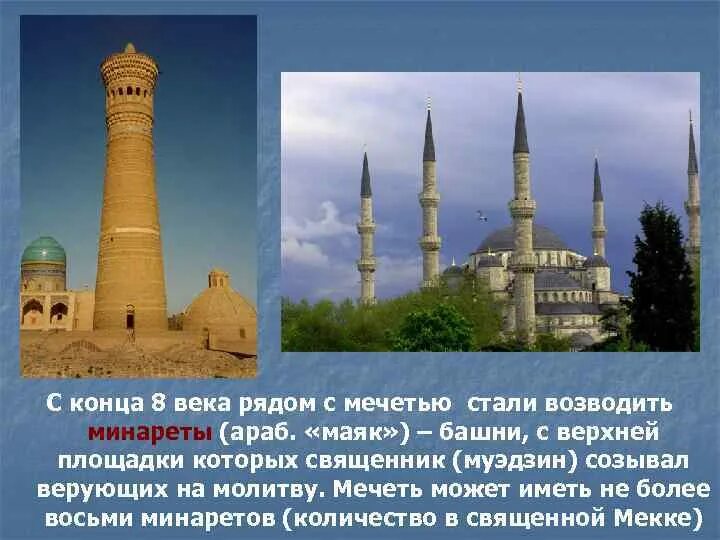 С конца 8 века рядом с мечетью стали возводить минареты (араб. «маяк») – башни, с верхней площадки которых священник (муэдзин) созывал верующих на молитву. Мечеть может иметь не более восьми минаретов (количество в священной Мекке)